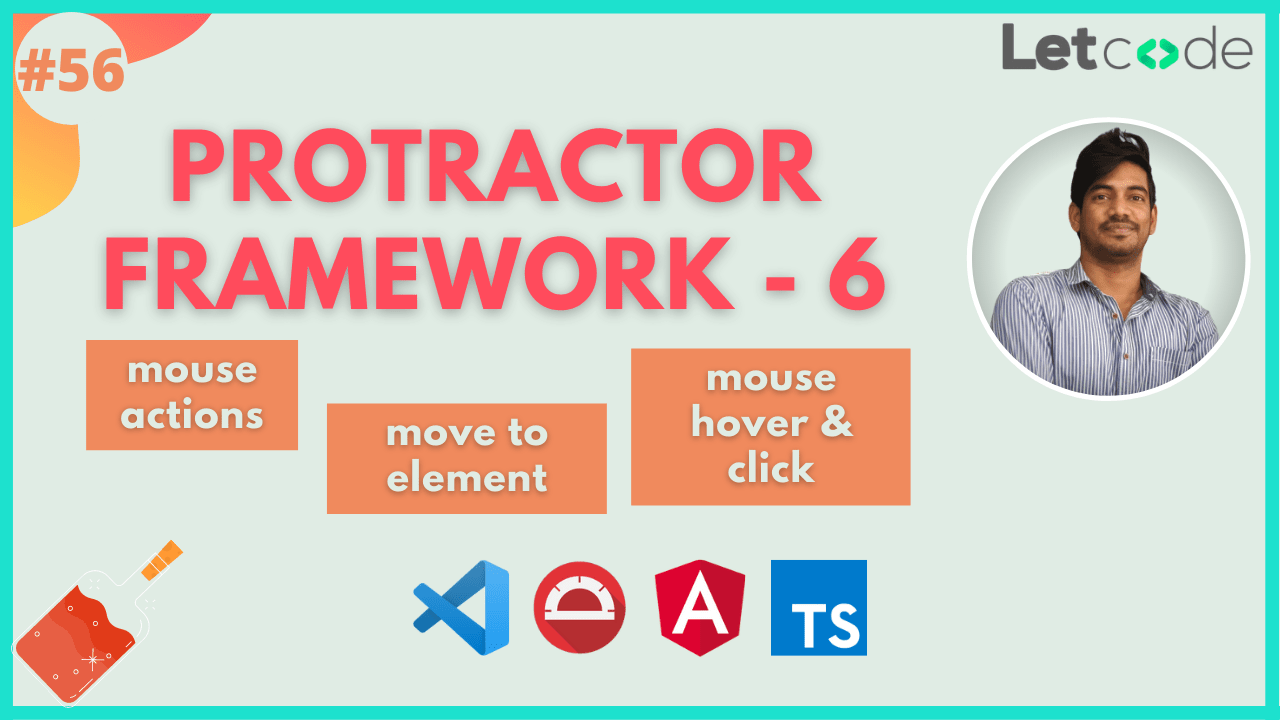 #56

Letcode

PROTRACTOR FRAMEWORK - 6

mouse actions

move to element

mouse hover & click

A

TS